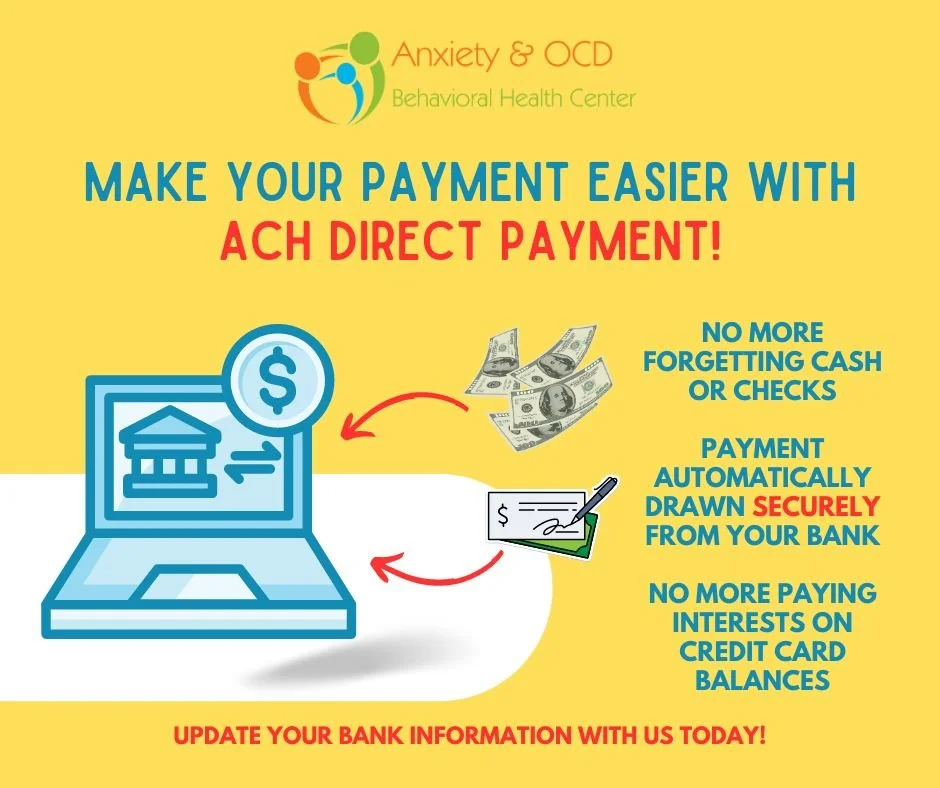 Anxiety & OCD
Behavioral Health Center

MAKE YOUR PAYMENT EASIER WITH ACH DIRECT PAYMENT!

$

$

NO MORE FORGETTING CASH OR CHECKS

PAYMENT AUTOMATICALLY DRAWN SECURELY FROM YOUR BANK

NO MORE PAYING INTERESTS ON CREDIT CARD BALANCES

UPDATE YOUR BANK INFORMATION WITH US TODAY!